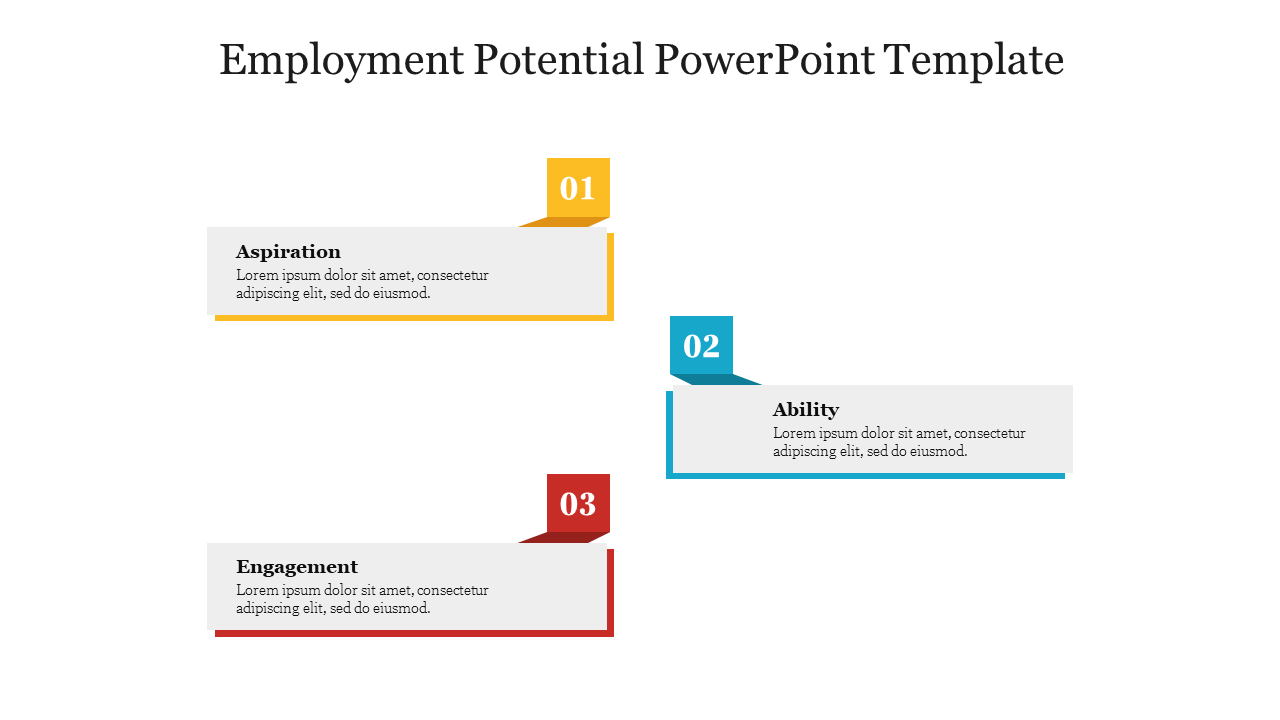 Employment Potential PowerPoint Template

01

Aspiration
Lorem ipsum dolor sit amet, consectetur adipiscing elit, sed do eiusmod.

02

Ability
Lorem ipsum dolor sit amet, consectetur adipiscing elit, sed do eiusmod.

03

Engagement
Lorem ipsum dolor sit amet, consectetur adipiscing elit, sed do eiusmod.